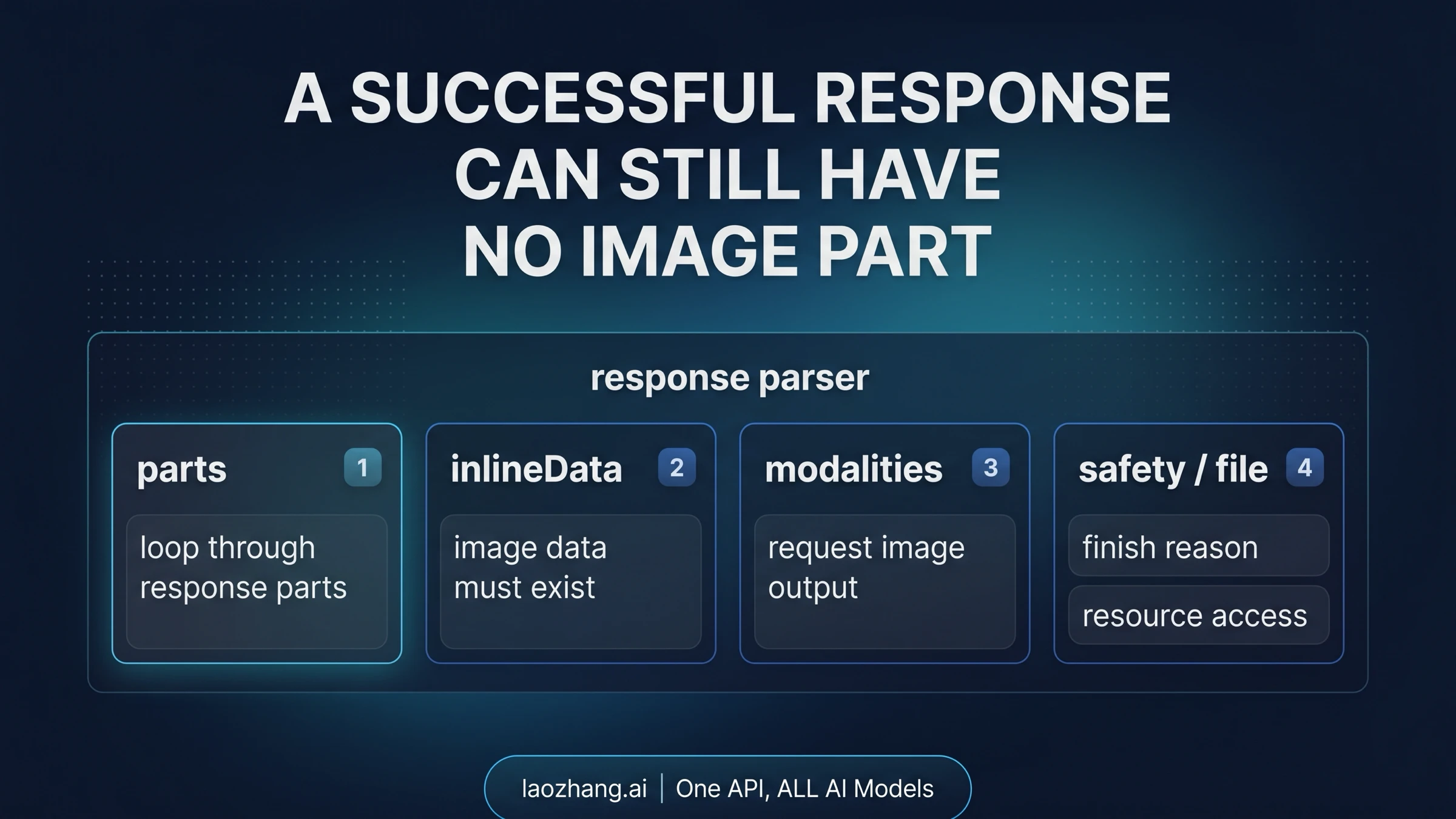 A SUCCESSFUL RESPONSE CAN STILL HAVE NO IMAGE PART

response parser

parts 1
loop through response parts

inlineData 2
image data must exist

modalities 3
request image output

safety / file 4
finish reason
resource access

laozhang.ai | One API, ALL AI Models